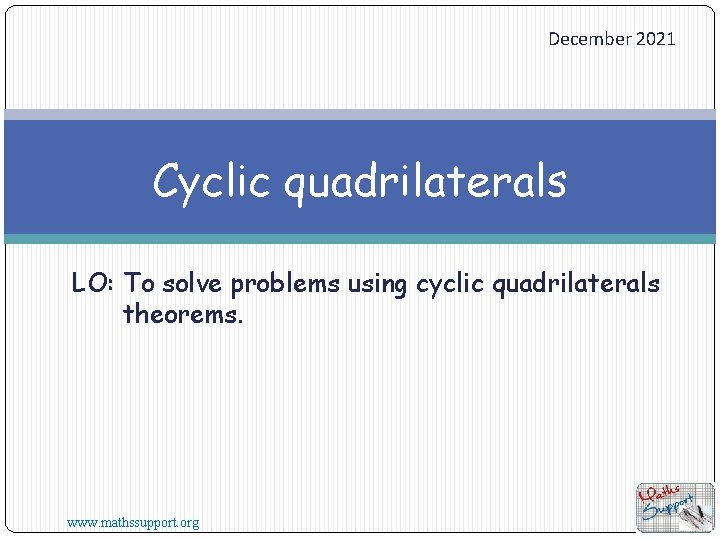 December 2021

Cyclic quadrilaterals

LO: To solve problems using cyclic quadrilaterals theorems.

www.mathssupport.org

Maths Support